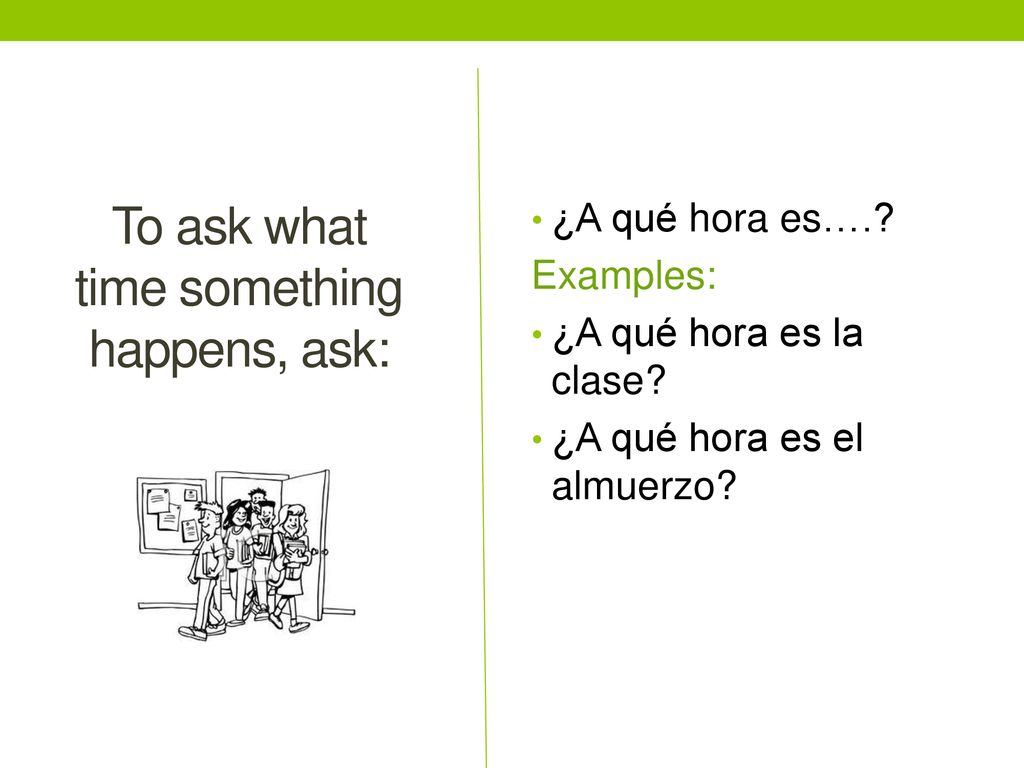 To ask what time something happens, ask:

• ¿A qué hora es….?

Examples:

• ¿A qué hora es la clase?

• ¿A qué hora es el almuerzo?